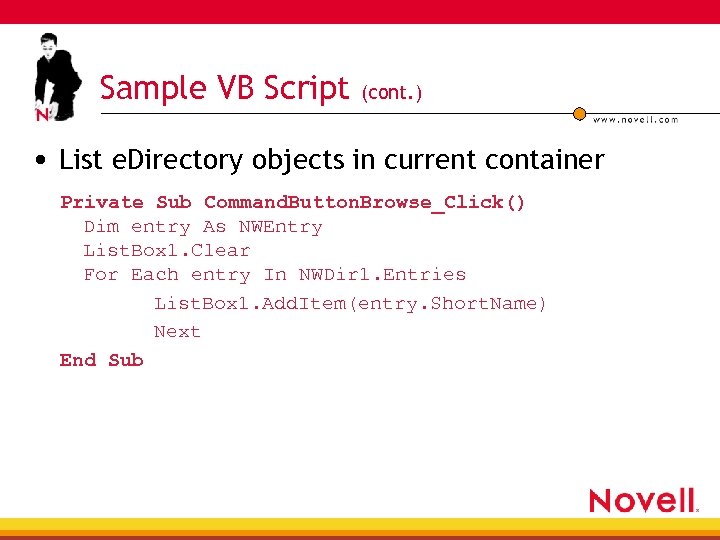 N

Sample VB Script (cont.)

www.novell.com

• List eDirectory objects in current container

Private Sub CommandButtonBrowse_Click()
  Dim entry As NWEntry
  ListBox1.Clear
  For Each entry In NWDir1.Entries
        ListBox1.AddItem(entry.ShortName)
        Next
End Sub

Novell.